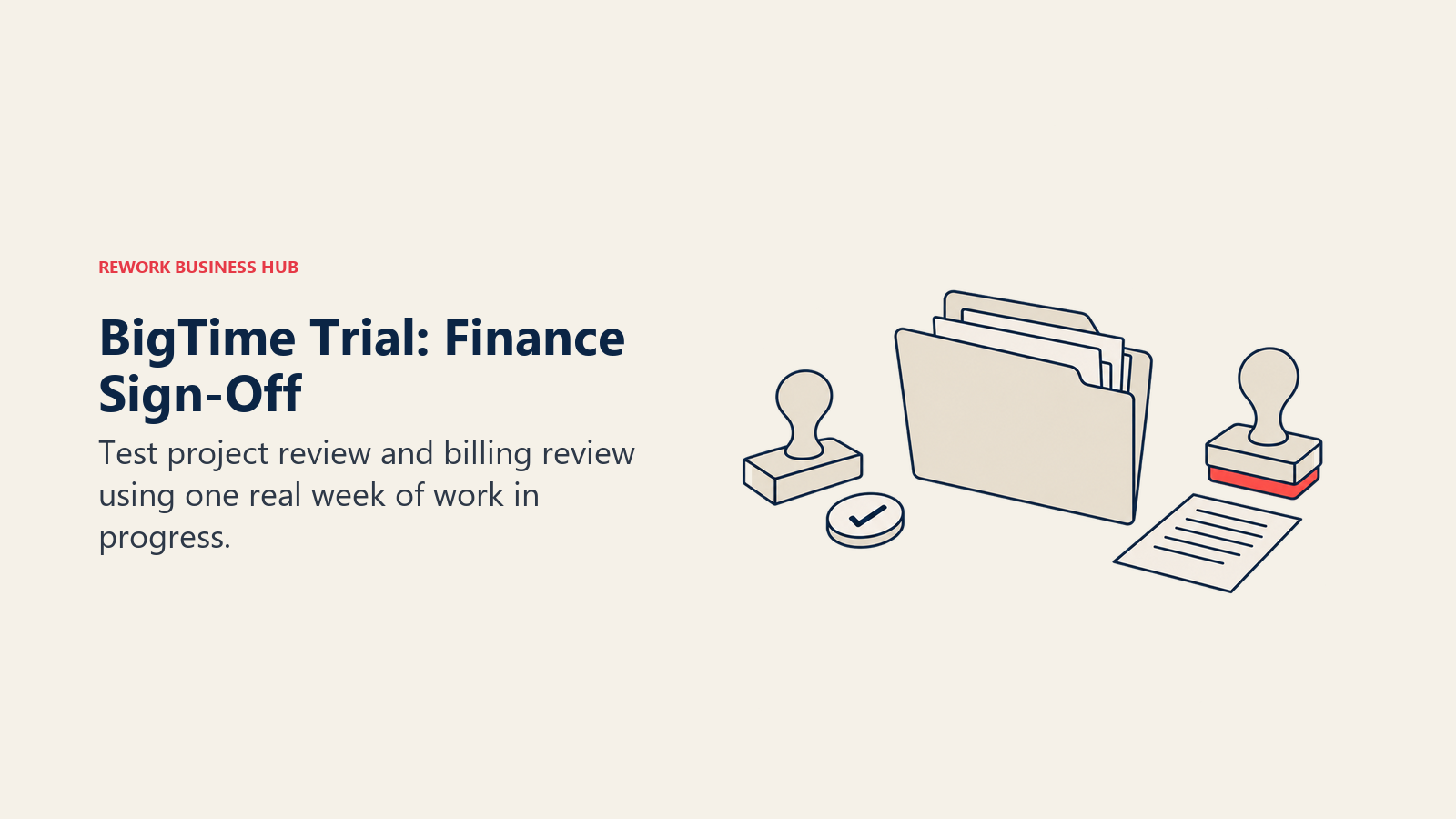 REWORK BUSINESS HUB

BigTime Trial: Finance Sign-Off

Test project review and billing review using one real week of work in progress.